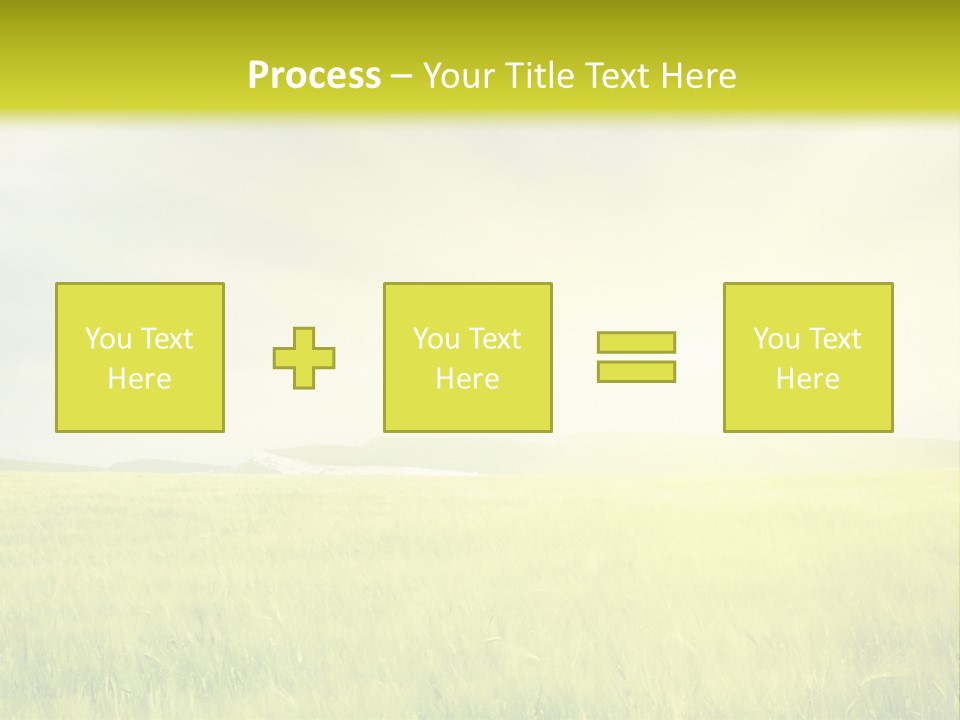 Process – Your Title Text Here

You Text Here

You Text Here

You Text Here